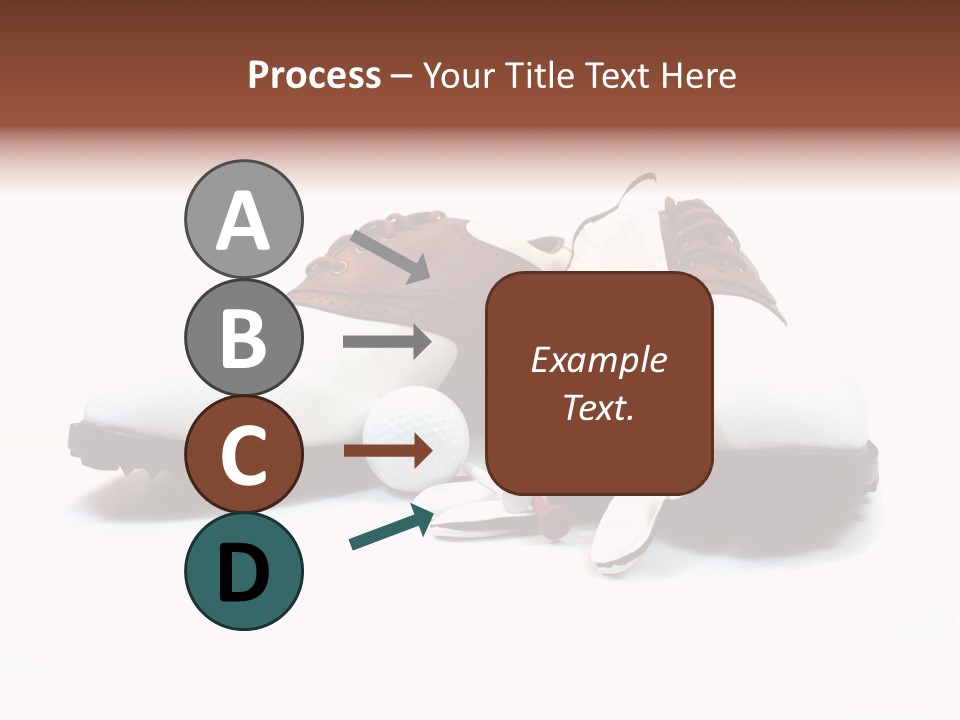 Process – Your Title Text Here

A

B

C

D

Example Text.